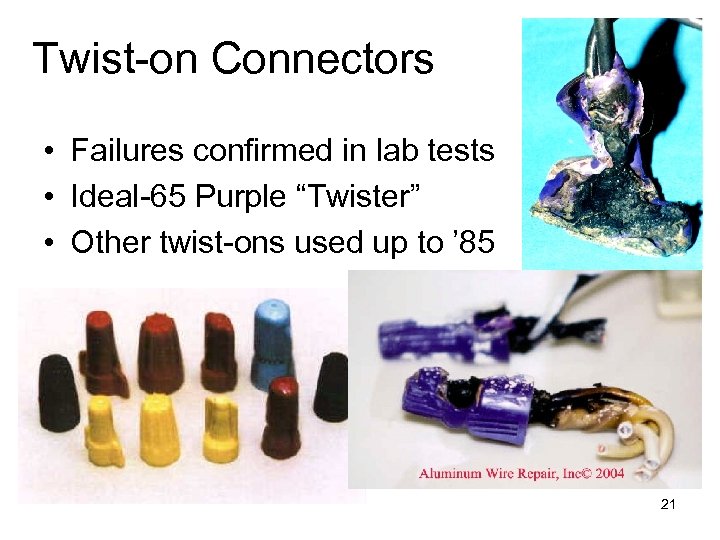 Twist-on Connectors

• Failures confirmed in lab tests
• Ideal-65 Purple “Twister”
• Other twist-ons used up to ’85

Aluminum Wire Repair, Inc© 2004

21